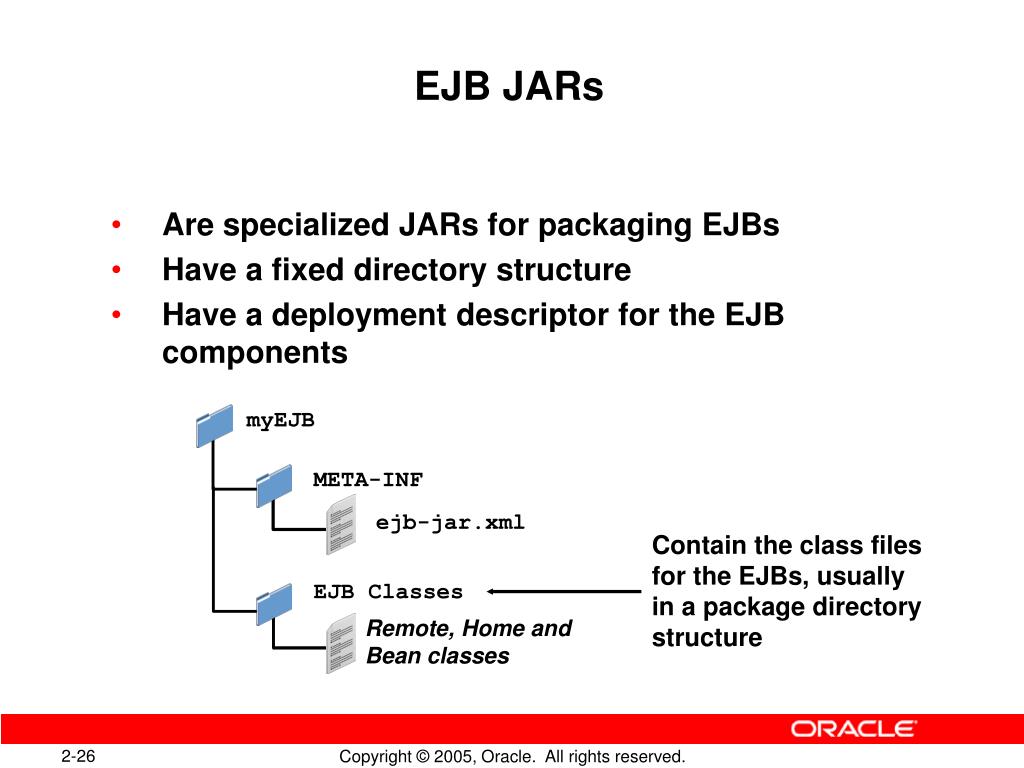 EJB JARs

• Are specialized JARs for packaging EJBs
• Have a fixed directory structure
• Have a deployment descriptor for the EJB components

myEJB

META-INF

ejb-jar.xml

EJB Classes

Remote, Home and Bean classes

Contain the class files for the EJBs, usually in a package directory structure

ORACLE

2-26

Copyright © 2005, Oracle. All rights reserved.